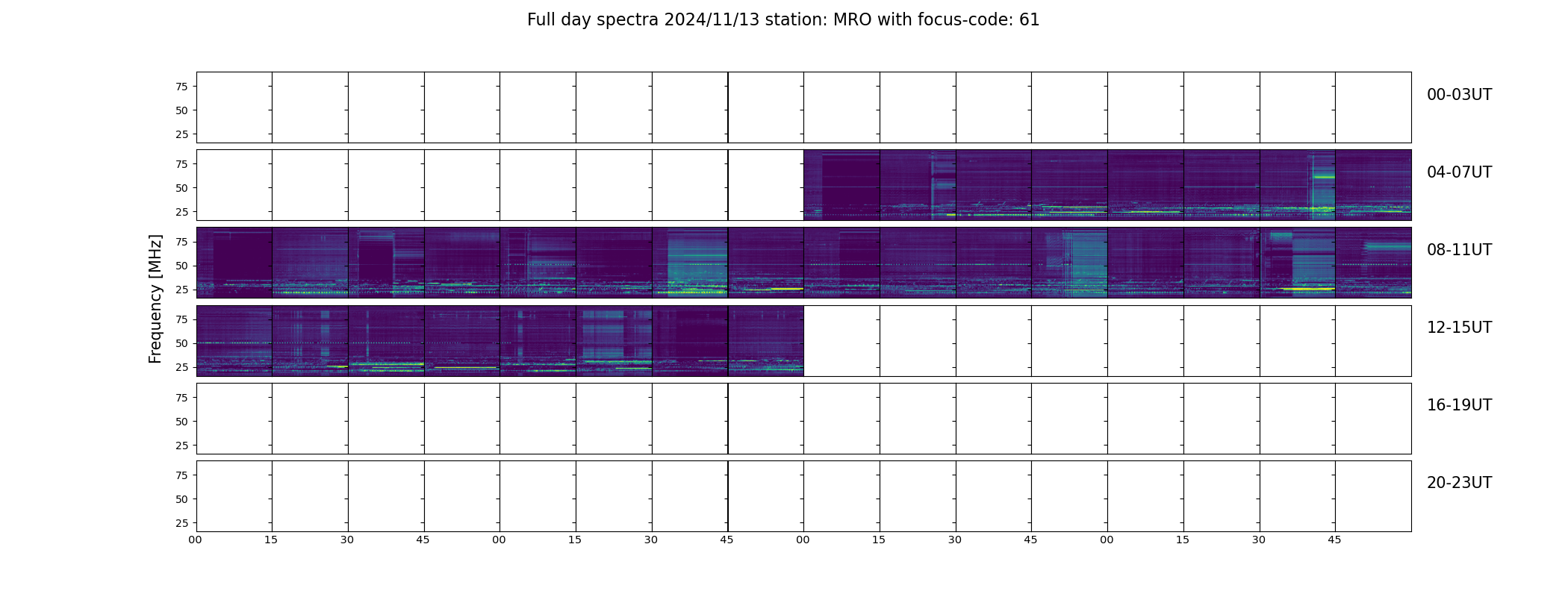 Full day spectra 2024/11/13 station: MRO with focus-code: 61

Frequency [MHz]

75
50
25
00-03UT

75
50
25
04-07UT

75
50
25
08-11UT

75
50
25
12-15UT

75
50
25
16-19UT

75
50
25
20-23UT

00 15 30 45 00 15 30 45 00 15 30 45 00 15 30 45